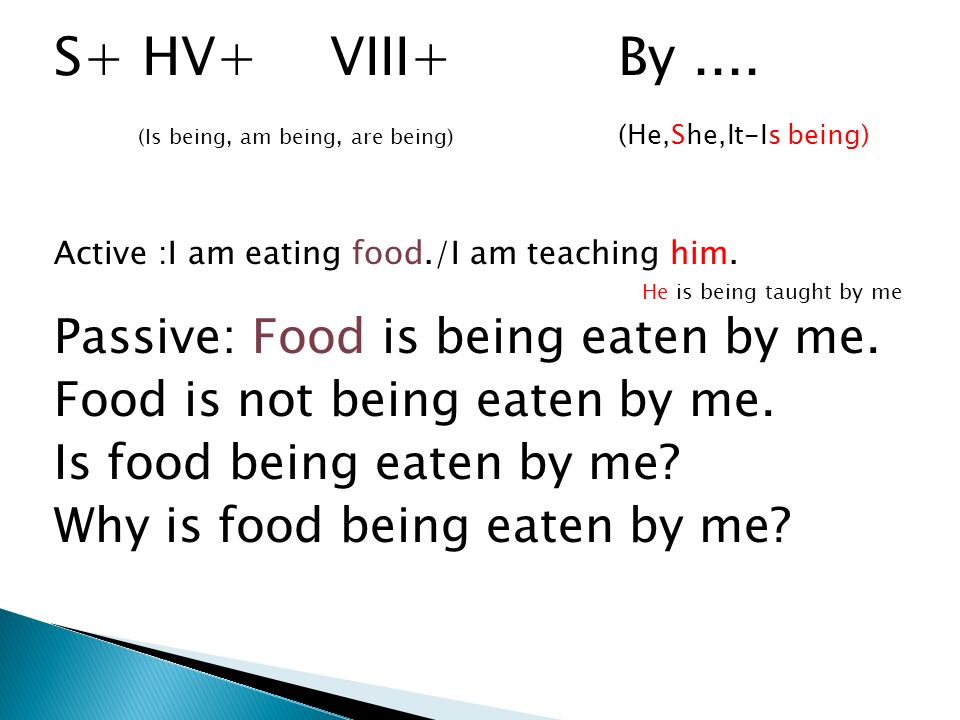 S+ HV+ VIII+ By ....

(Is being, am being, are being) (He,She,It-Is being)

Active :I am eating food./I am teaching him.

He is being taught by me

Passive: Food is being eaten by me.
Food is not being eaten by me.
Is food being eaten by me?
Why is food being eaten by me?